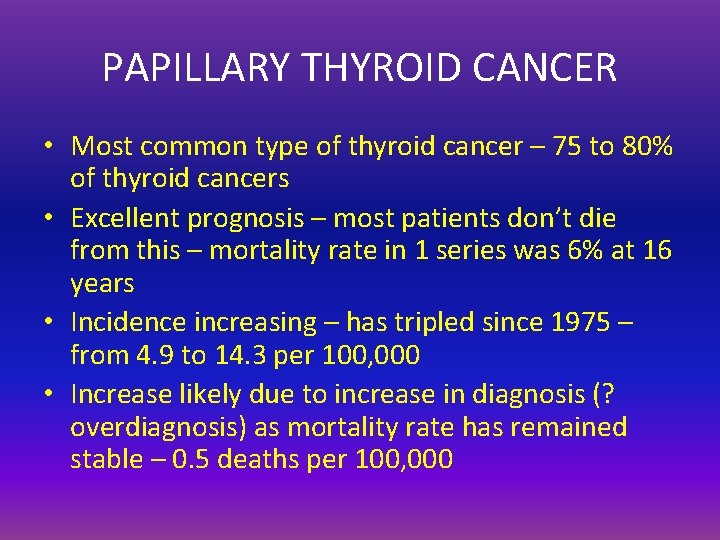 PAPILLARY THYROID CANCER

• Most common type of thyroid cancer – 75 to 80% of thyroid cancers
• Excellent prognosis – most patients don't die from this – mortality rate in 1 series was 6% at 16 years
• Incidence increasing – has tripled since 1975 – from 4.9 to 14.3 per 100,000
• Increase likely due to increase in diagnosis (? overdiagnosis) as mortality rate has remained stable – 0.5 deaths per 100,000